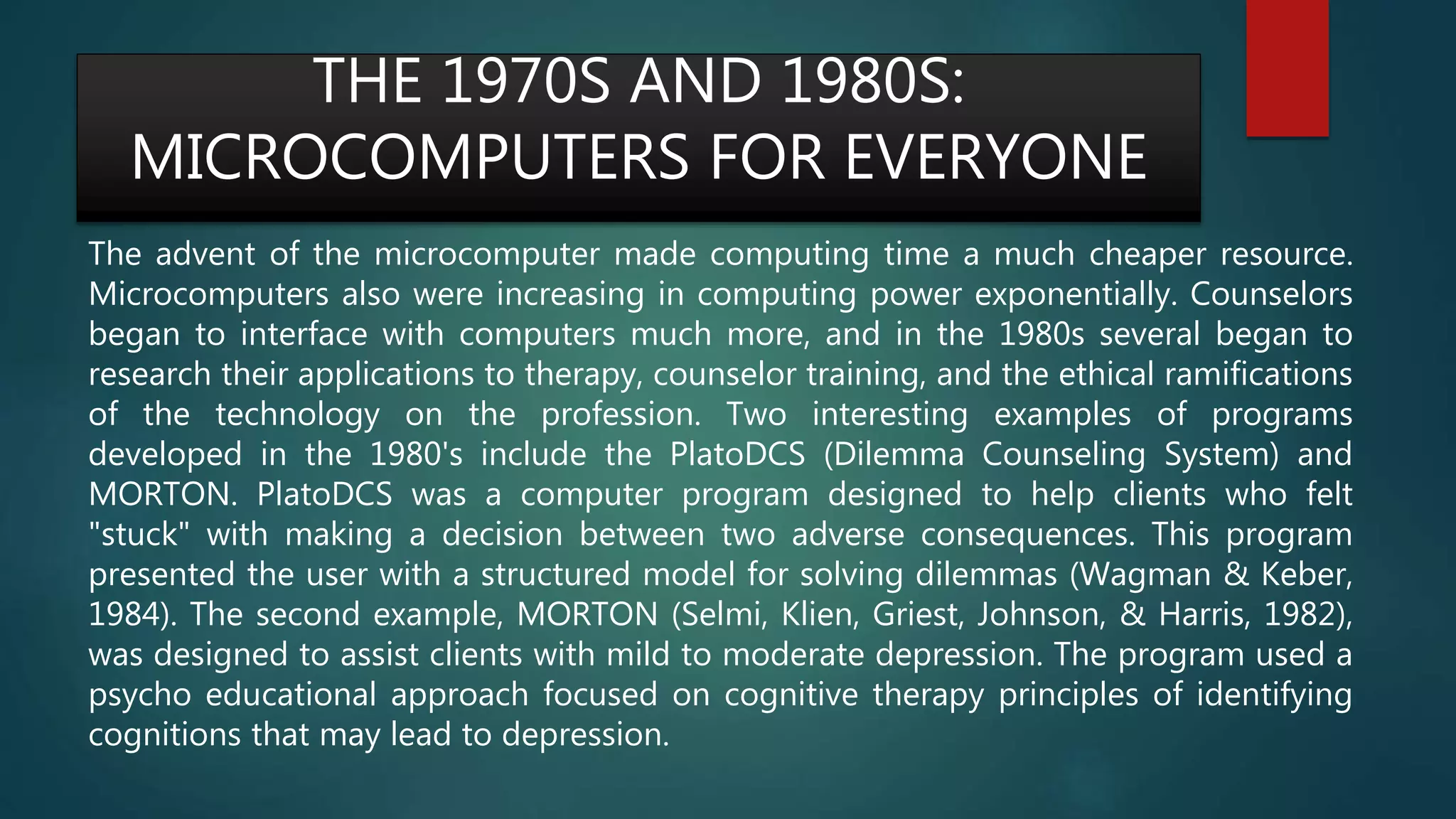 THE 1970S AND 1980S: MICROCOMPUTERS FOR EVERYONE

The advent of the microcomputer made computing time a much cheaper resource. Microcomputers also were increasing in computing power exponentially. Counselors began to interface with computers much more, and in the 1980s several began to research their applications to therapy, counselor training, and the ethical ramifications of the technology on the profession. Two interesting examples of programs developed in the 1980's include the PlatoDCS (Dilemma Counseling System) and MORTON. PlatoDCS was a computer program designed to help clients who felt "stuck" with making a decision between two adverse consequences. This program presented the user with a structured model for solving dilemmas (Wagman & Keber, 1984). The second example, MORTON (Selmi, Klien, Griest, Johnson, & Harris, 1982), was designed to assist clients with mild to moderate depression. The program used a psycho educational approach focused on cognitive therapy principles of identifying cognitions that may lead to depression.